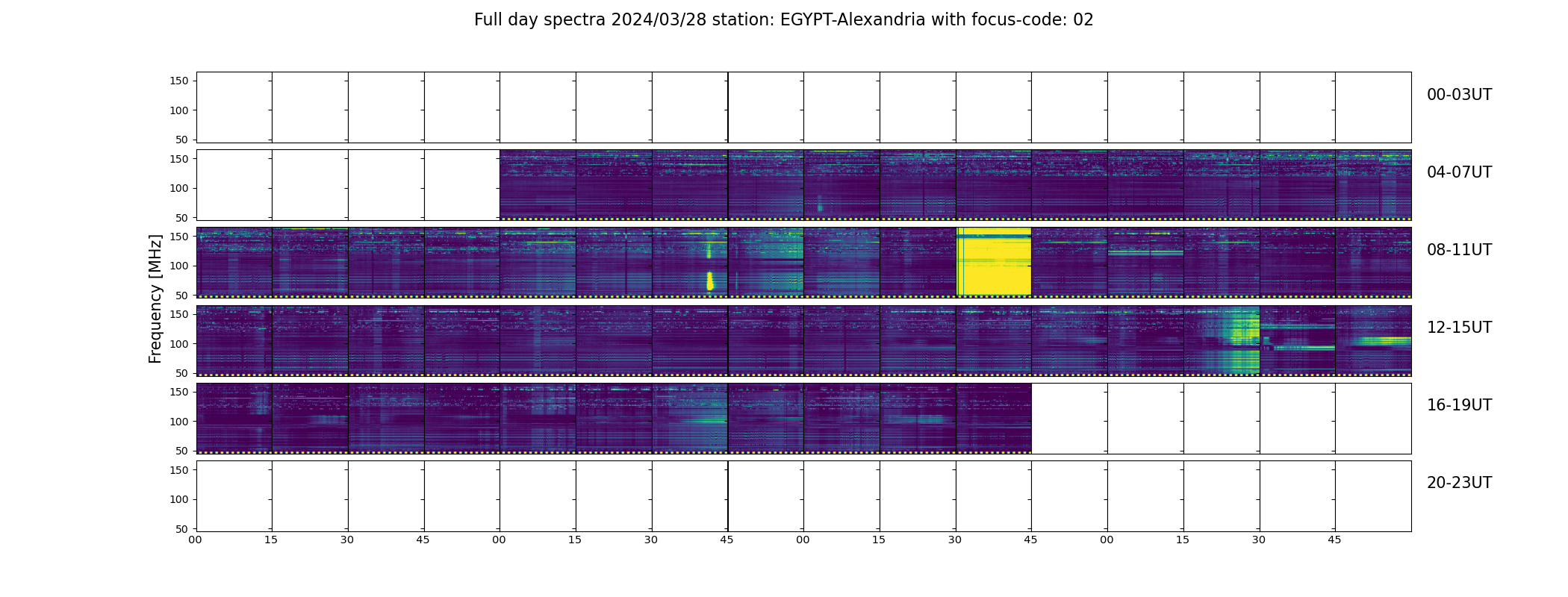 Full day spectra 2024/03/28 station: EGYPT-Alexandria with focus-code: 02

Frequency [MHz]

150
100
50
00-03UT

150
100
50
04-07UT

150
100
50
08-11UT

150
100
50
12-15UT

150
100
50
16-19UT

150
100
50
20-23UT

00 15 30 45 00 15 30 45 00 15 30 45 00 15 30 45